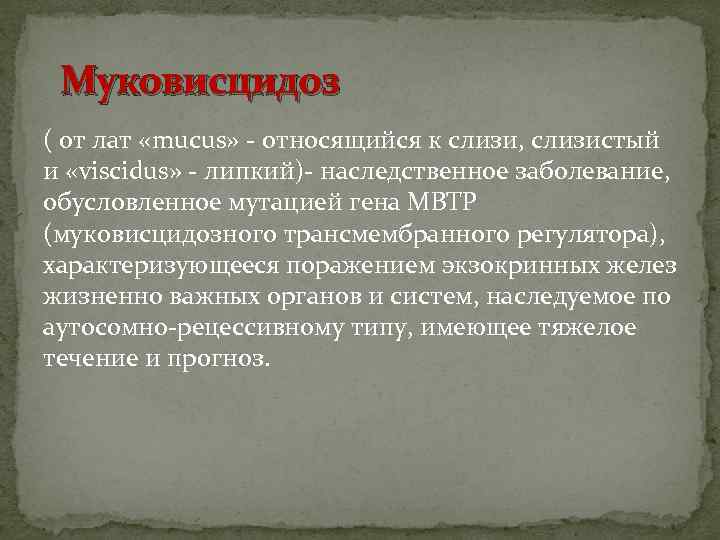 Муковисцидоз

( от лат «mucus» - относящийся к слизи, слизистый и «viscidus» - липкий)- наследственное заболевание, обусловленное мутацией гена МВТР (муковисцидозного трансмембранного регулятора), характеризующееся поражением экзокринных желез жизненно важных органов и систем, наследуемое по аутосомно-рецессивному типу, имеющее тяжелое течение и прогноз.